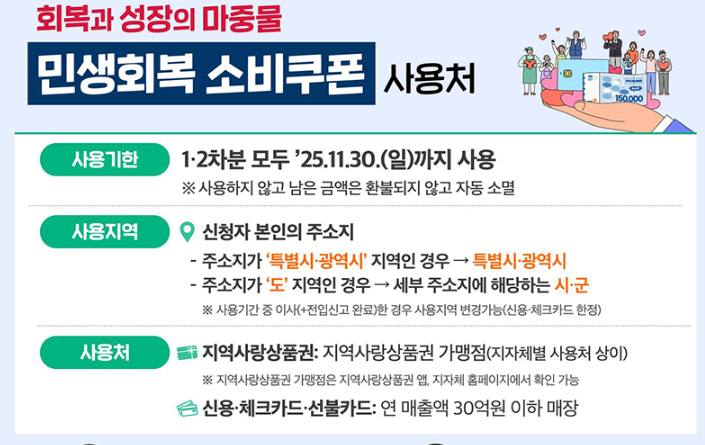 회복과 성장의 마중물

민생회복 소비쿠폰 사용처

150,000

사용기한

1·2차분 모두 '25.11.30.(일)까지 사용

※ 사용하지 않고 남은 금액은 환불되지 않고 자동 소멸

사용지역

신청자 본인의 주소지

- 주소지가 '특별시·광역시' 지역인 경우 → 특별시·광역시
- 주소지가 '도' 지역인 경우 → 세부 주소지에 해당하는 시·군

※ 사용기간 중 이사(+전입신고 완료)한 경우 사용지역 변경가능(신용·체크카드 한정)

사용처

지역사랑상품권: 지역사랑상품권 가맹점(지자체별 사용처 상이)

※ 지역사랑상품권 가맹점은 지역사랑상품권 앱, 지자체 홈페이지에서 확인 가능

신용·체크카드·선불카드: 연 매출액 30억원 이하 매장